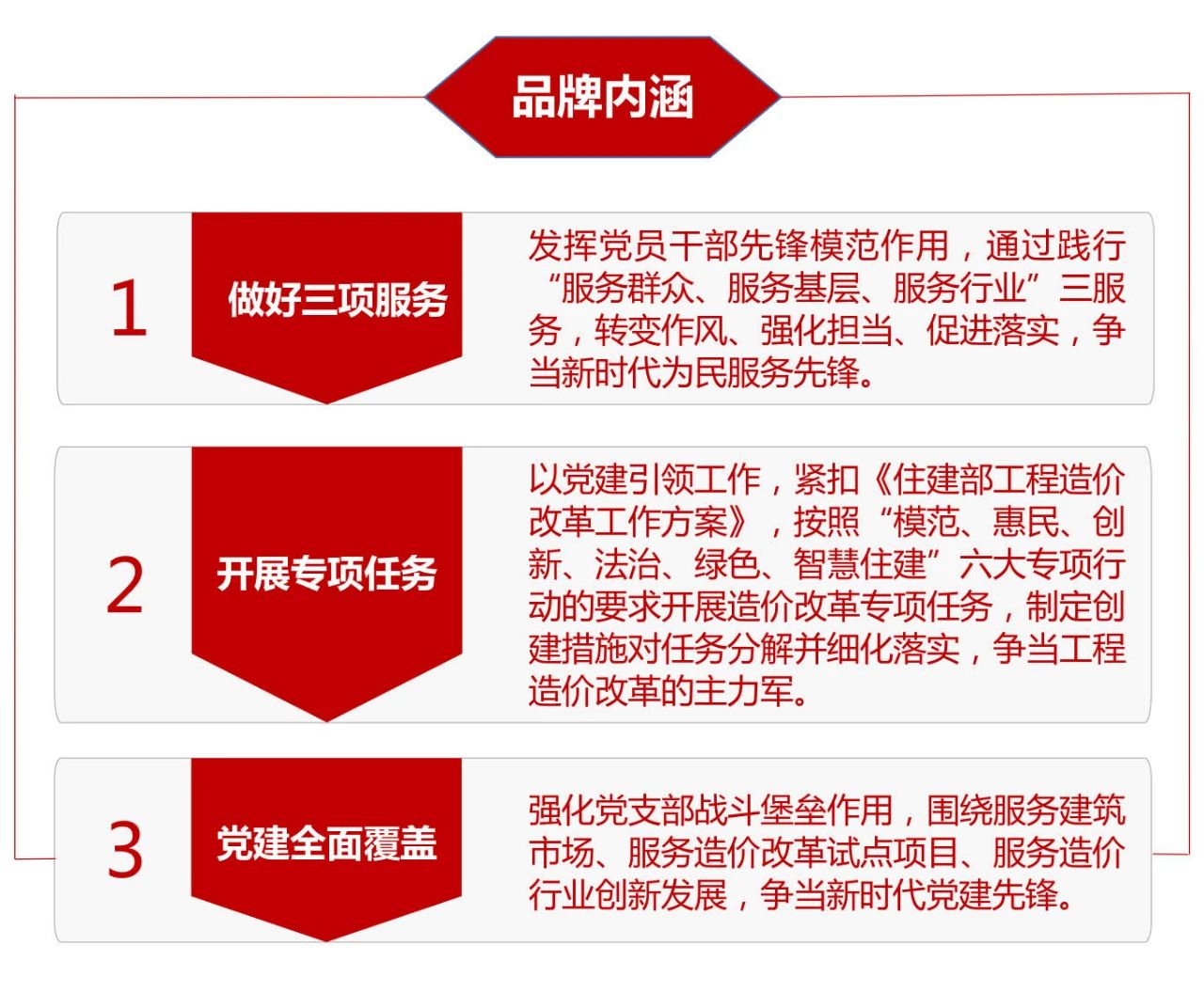 品牌内涵

1

做好三项服务

发挥党员干部先锋模范作用，通过践行“服务群众、服务基层、服务行业”三服务，转变作风、强化担当、促进落实，争当新时代为民服务先锋。

2

开展专项任务

以党建引领工作，紧扣《住建部工程造价改革工作方案》，按照“模范、惠民、创新、法治、绿色、智慧住建”六大专项行动的要求开展造价改革专项任务，制定创建措施对任务分解并细化落实，争当工程造价改革的主力军。

3

党建全面覆盖

强化党支部战斗堡垒作用，围绕服务建筑市场、服务造价改革试点项目、服务造价行业创新发展，争当新时代党建先锋。